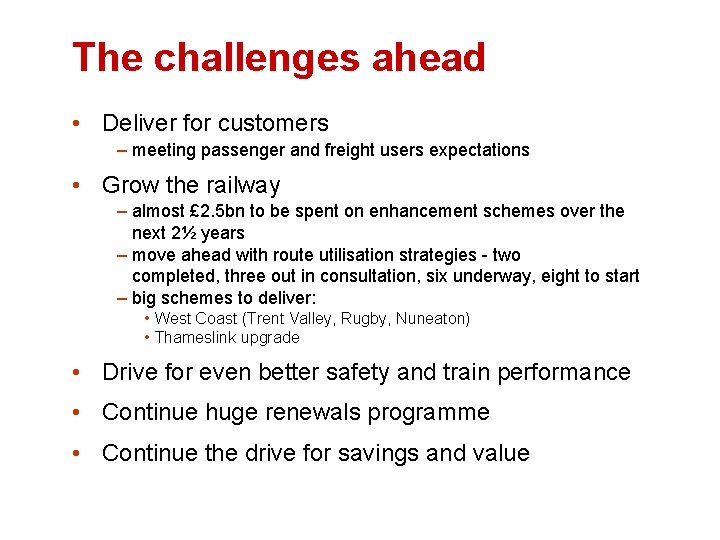 The challenges ahead

• Deliver for customers
– meeting passenger and freight users expectations

• Grow the railway
– almost £2.5bn to be spent on enhancement schemes over the next 2½ years
– move ahead with route utilisation strategies - two completed, three out in consultation, six underway, eight to start
– big schemes to deliver:
• West Coast (Trent Valley, Rugby, Nuneaton)
• Thameslink upgrade

• Drive for even better safety and train performance

• Continue huge renewals programme

• Continue the drive for savings and value